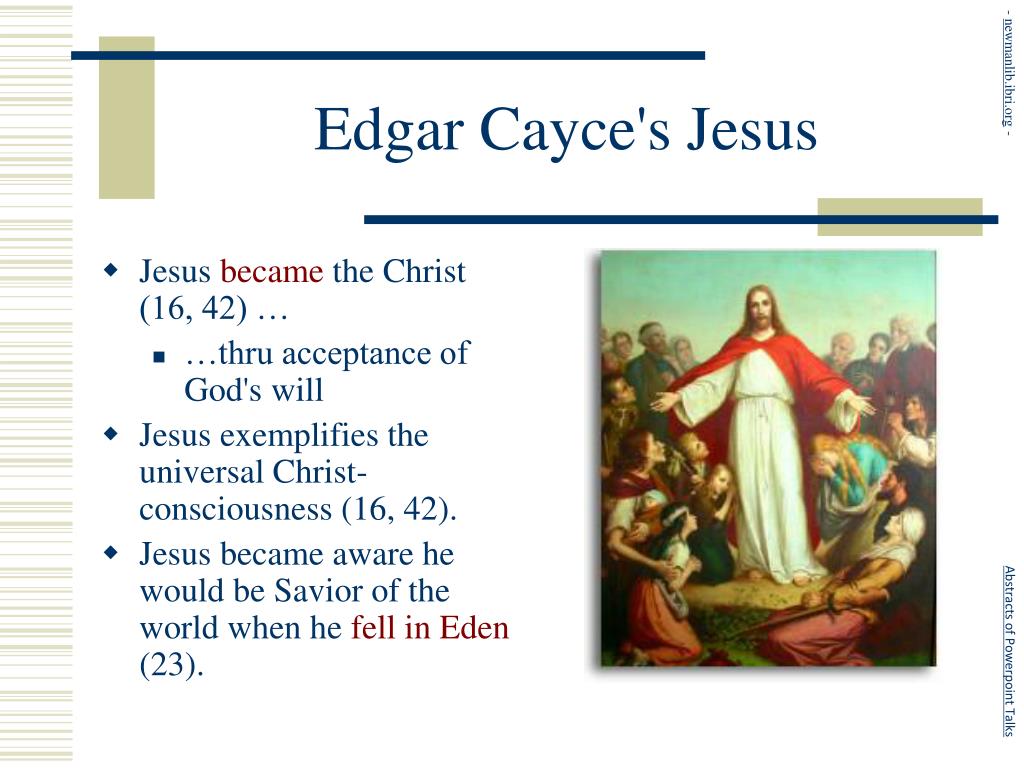 Edgar Cayce's Jesus

- Jesus became the Christ (16, 42) …
  - …thru acceptance of God's will
- Jesus exemplifies the universal Christ-consciousness (16, 42).
- Jesus became aware he would be Savior of the world when he fell in Eden (23).

- newmanlib.ibri.org -

Abstracts of Powerpoint Talks